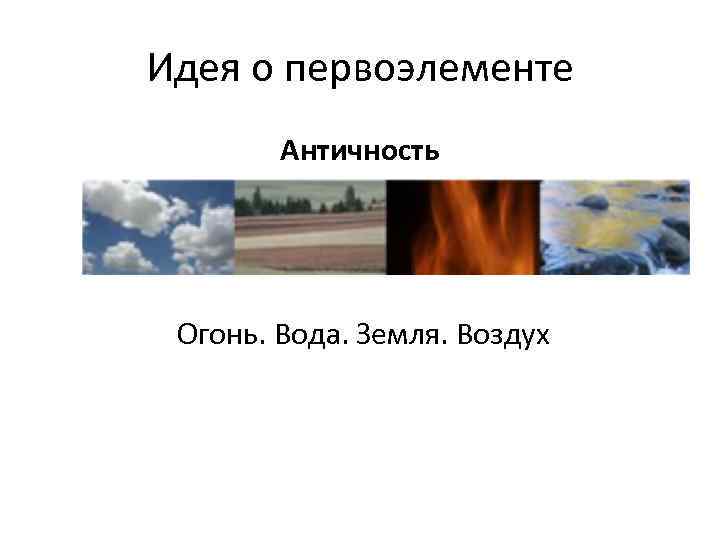 Идея о первоэлементе

Античность

Огонь. Вода. Земля. Воздух